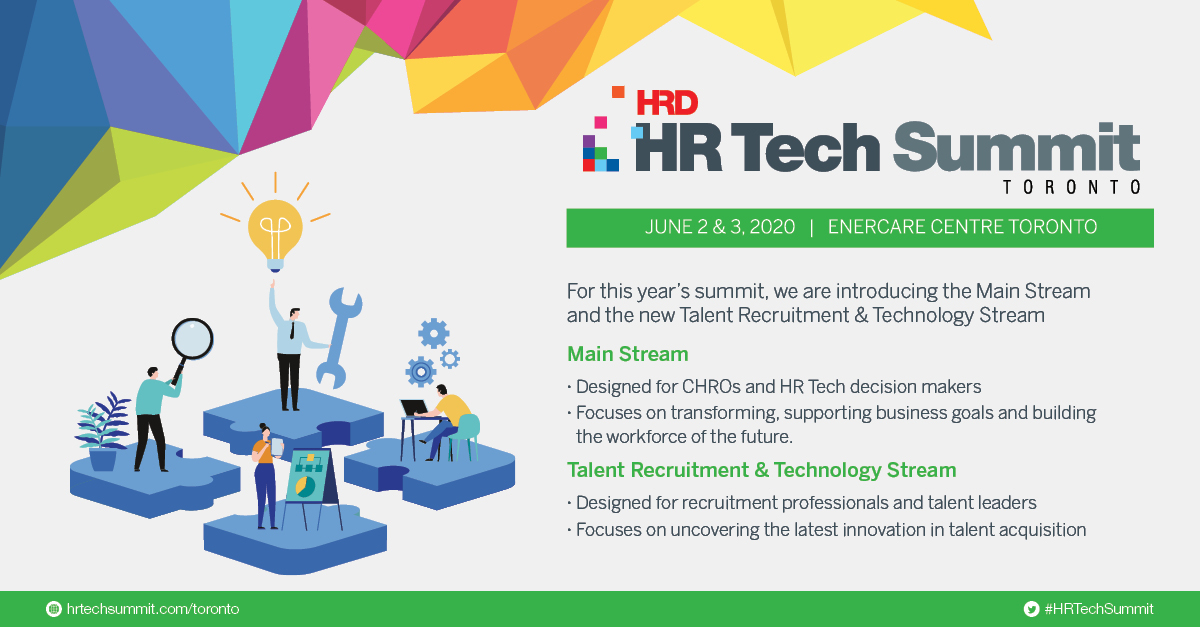 HRD
HR Tech Summit
TORONTO

JUNE 2 & 3, 2020 | ENERCARE CENTRE TORONTO

For this year's summit, we are introducing the Main Stream and the new Talent Recruitment & Technology Stream

Main Stream

• Designed for CHROs and HR Tech decision makers
• Focuses on transforming, supporting business goals and building the workforce of the future.

Talent Recruitment & Technology Stream

• Designed for recruitment professionals and talent leaders
• Focuses on uncovering the latest innovation in talent acquisition

hrtechsummit.com/toronto

#HRTechSummit